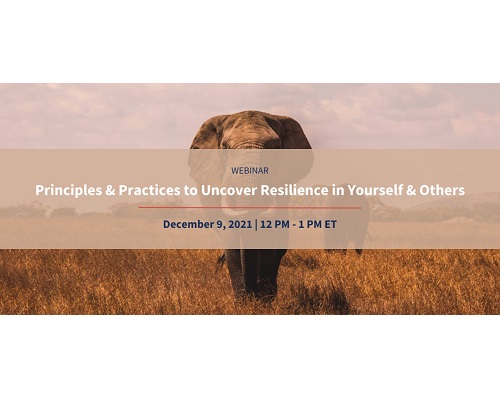 WEBINAR

Principles & Practices to Uncover Resilience in Yourself & Others

December 9, 2021 | 12 PM - 1 PM ET